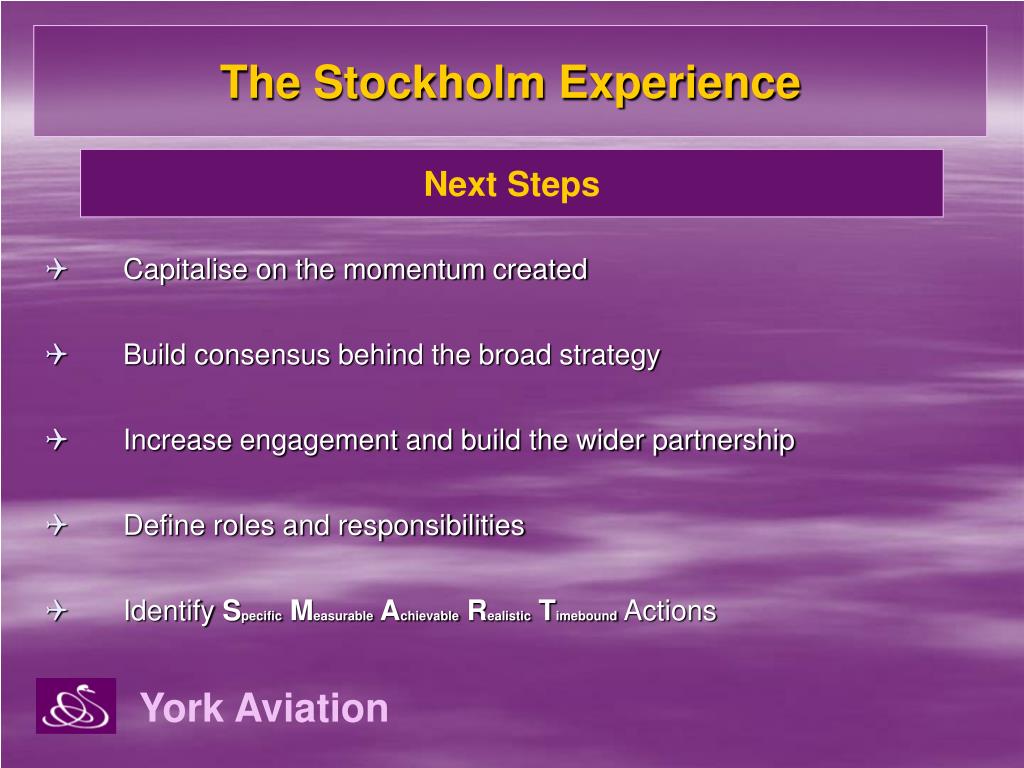 The Stockholm Experience

Next Steps

✈ Capitalise on the momentum created

✈ Build consensus behind the broad strategy

✈ Increase engagement and build the wider partnership

✈ Define roles and responsibilities

✈ Identify Specific Measurable Achievable Realistic Timebound Actions

York Aviation